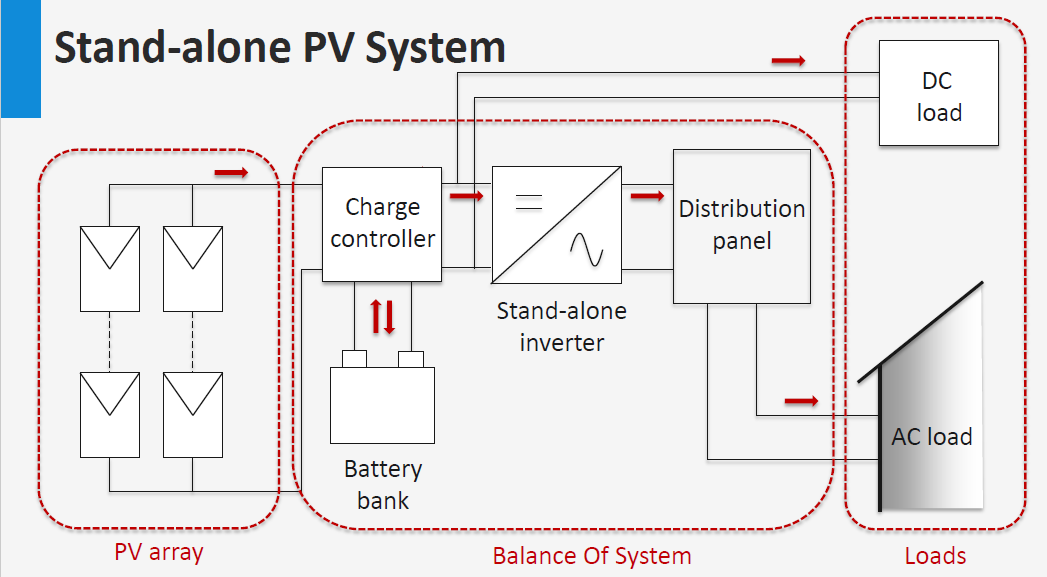 Stand-alone PV System

DC load

Charge controller

Distribution panel

Stand-alone inverter

Battery bank

AC load

PV array

Balance Of System

Loads